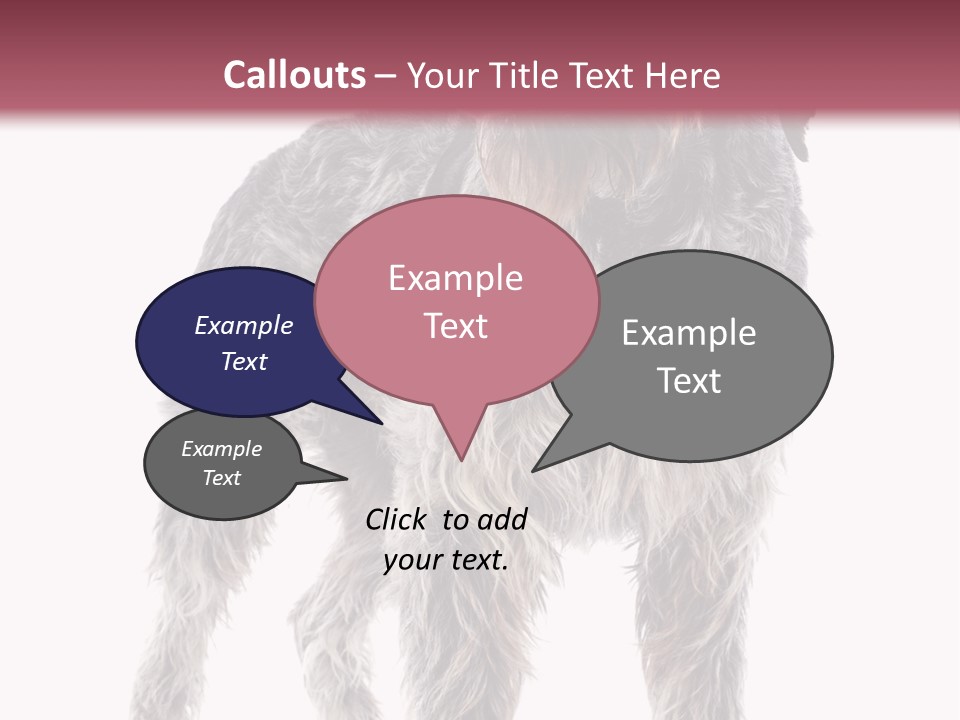 Callouts – Your Title Text Here

Example Text

Example Text

Example Text

Example Text

Click to add your text.